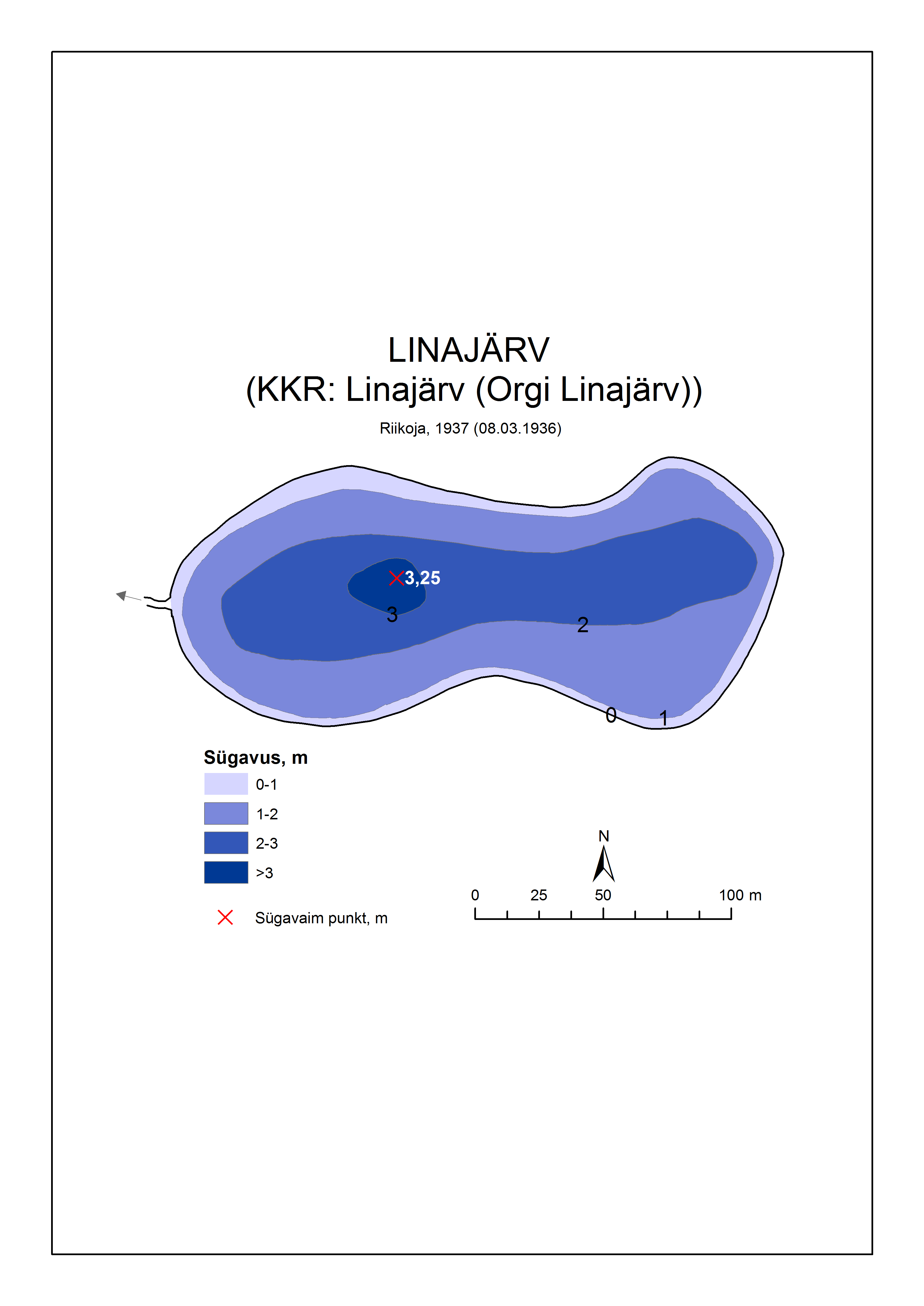 LINAJÄRV
(KKR: Linajärv (Orgi Linajärv))

Riikoja, 1937 (08.03.1936)

3,25
3
2
0
1

Sügavus, m
0-1
1-2
2-3
>3

Sügavaim punkt, m

N
0 25 50 100 m